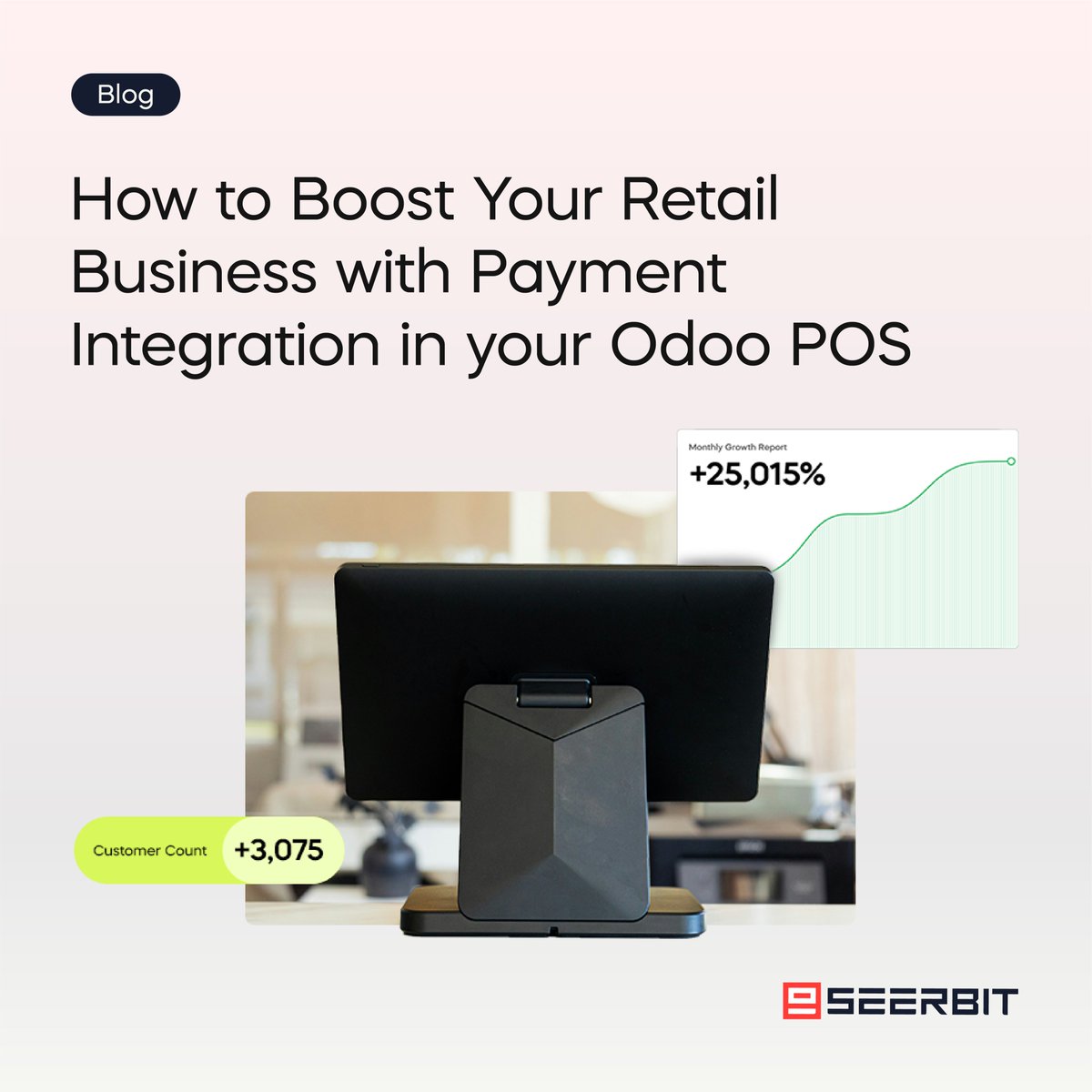 Blog

How to Boost Your Retail Business with Payment Integration in your Odoo POS

Monthly Growth Report
+25,015%

Customer Count +3,075

SEERBIT